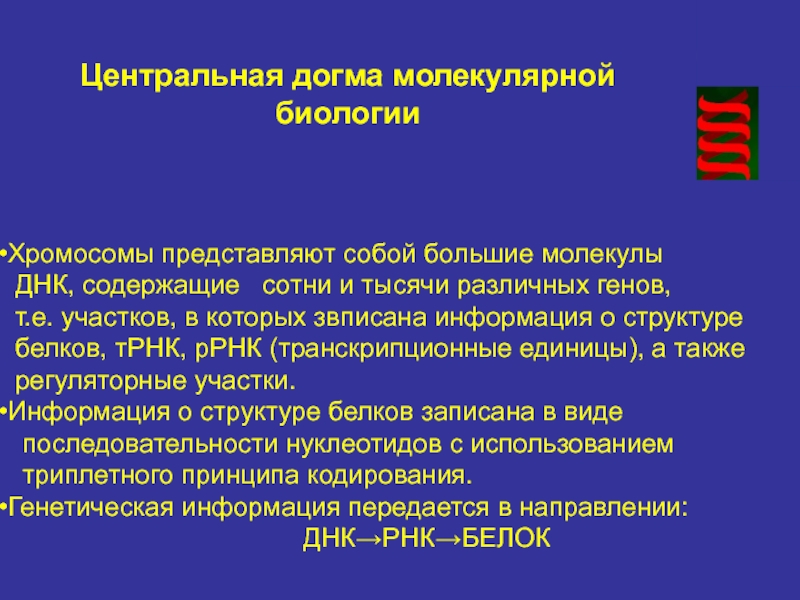 Центральная догма молекулярной биологии

•Хромосомы представляют собой большие молекулы ДНК, содержащие сотни и тысячи различных генов, т.е. участков, в которых звписана информация о структуре белков, тРНК, рРНК (транскрипционные единицы), а также регуляторные участки.
•Информация о структуре белков записана в виде последовательности нуклеотидов с использованием триплетного принципа кодирования.
•Генетическая информация передается в направлении:
ДНК→РНК→БЕЛОК